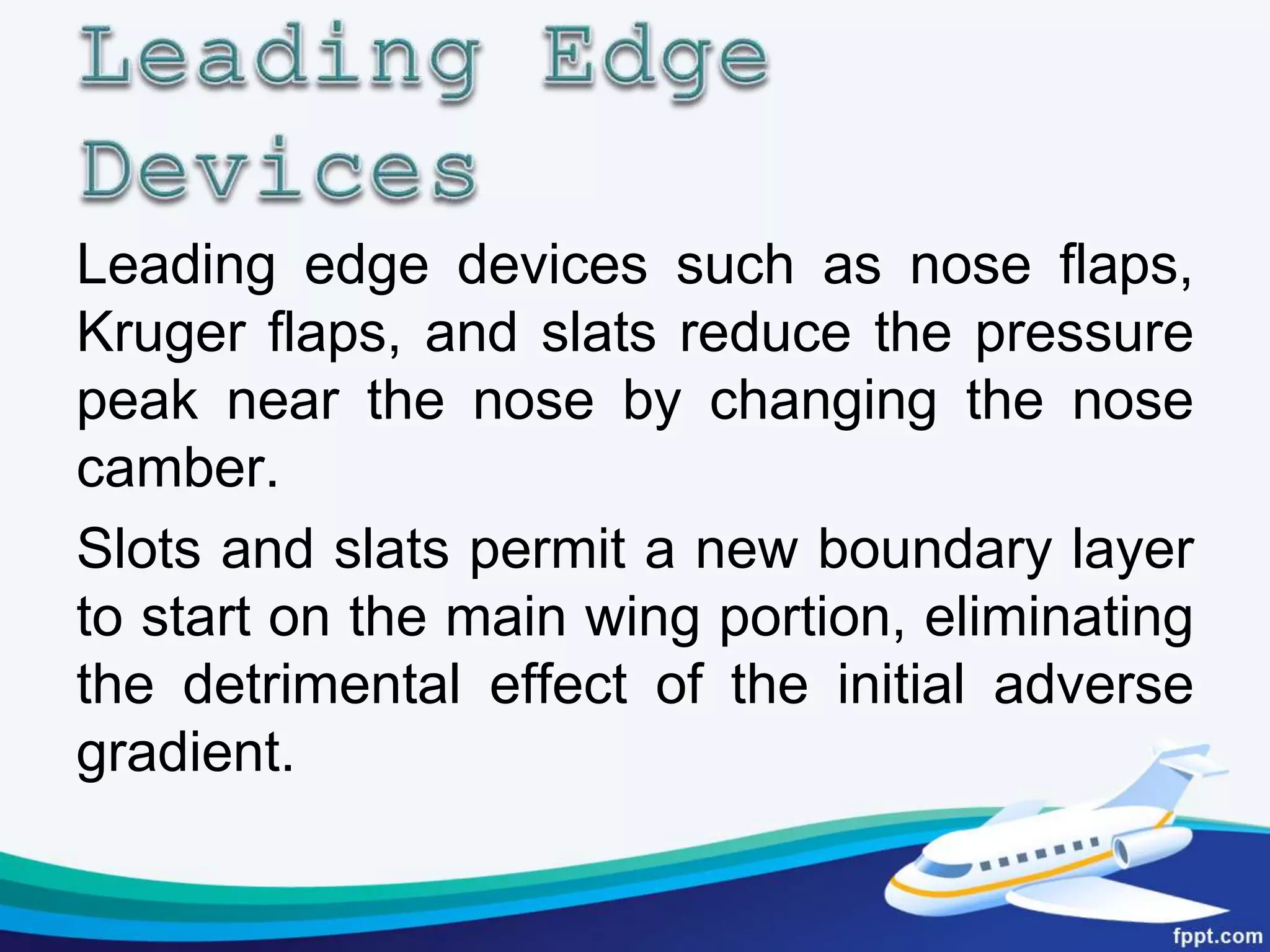 Leading Edge Devices

Leading edge devices such as nose flaps, Kruger flaps, and slats reduce the pressure peak near the nose by changing the nose camber.

Slots and slats permit a new boundary layer to start on the main wing portion, eliminating the detrimental effect of the initial adverse gradient.

fppt.com